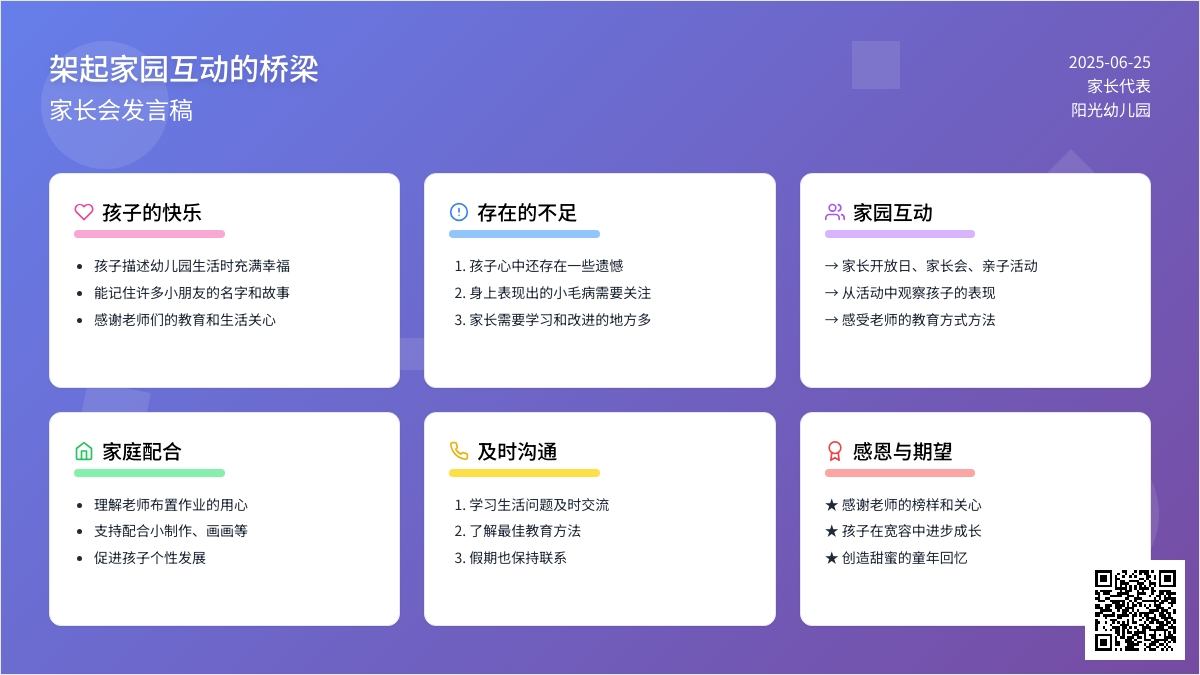 架起家园互动的桥梁
家长会发言稿

2025-06-25
家长代表
阳光幼儿园

孩子的快乐

- 孩子描述幼儿园生活时充满幸福
- 能记住许多小朋友的名字和故事
- 感谢老师们的教育和生活关心

存在的不足

1. 孩子心中还存在一些遗憾
2. 身上表现出的小毛病需要关注
3. 家长需要学习和改进的地方多

家园互动

→ 家长开放日、家长会、亲子活动
→ 从活动中观察孩子的表现
→ 感受老师的教育方式方法

家庭配合

- 理解老师布置作业的用心
- 支持配合小制作、画画等
- 促进孩子个性发展

及时沟通

1. 学习生活问题及时交流
2. 了解最佳教育方法
3. 假期也保持联系

感恩与期望

★ 感谢老师的榜样和关心
★ 孩子在宽容中进步成长
★ 创造甜蜜的童年回忆